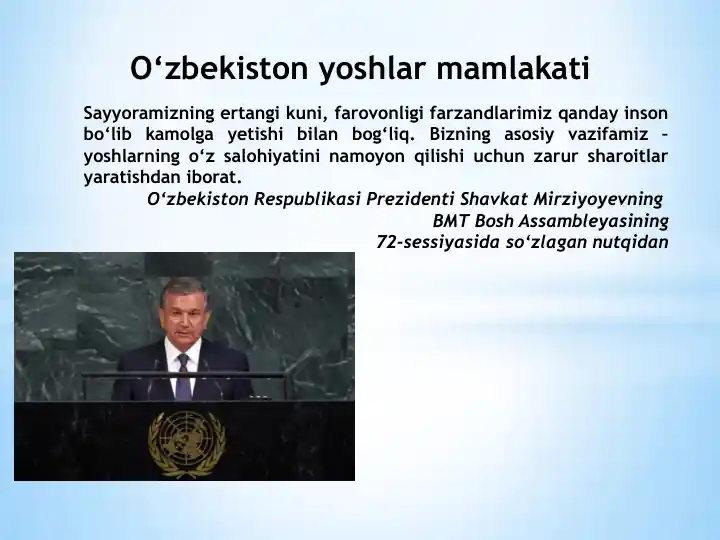 O‘zbekiston yoshlar mamlakati

Sayyoramizning ertangi kuni, farovonligi farzandlarimiz qanday inson bo‘lib kamolga yetishi bilan bog‘liq. Bizning asosiy vazifamiz – yoshlarning o‘z salohiyatini namoyon qilishi uchun zarur sharoitlar yaratishdan iborat.

O‘zbekiston Respublikasi Prezidenti Shavkat Mirziyoyevning BMT Bosh Assambleyasining 72-sessiyasida so‘zlagan nutqidan